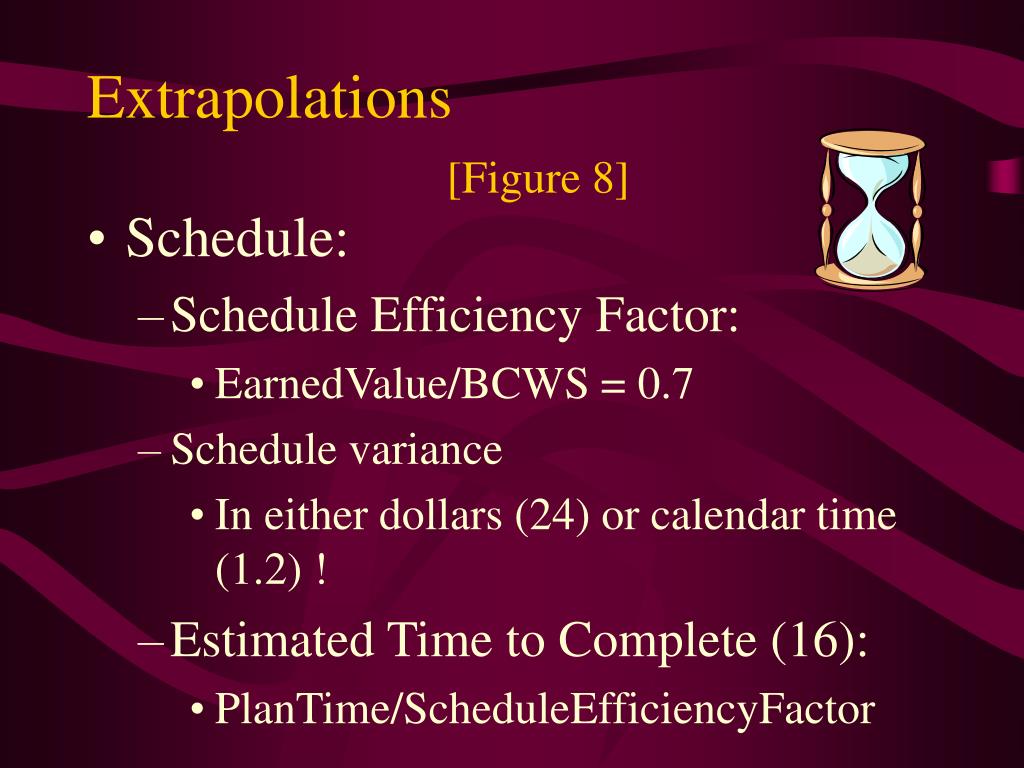 Extrapolations

[Figure 8]

• Schedule:
– Schedule Efficiency Factor:
• EarnedValue/BCWS = 0.7
– Schedule variance
• In either dollars (24) or calendar time (1.2) !
– Estimated Time to Complete (16):
• PlanTime/ScheduleEfficiencyFactor